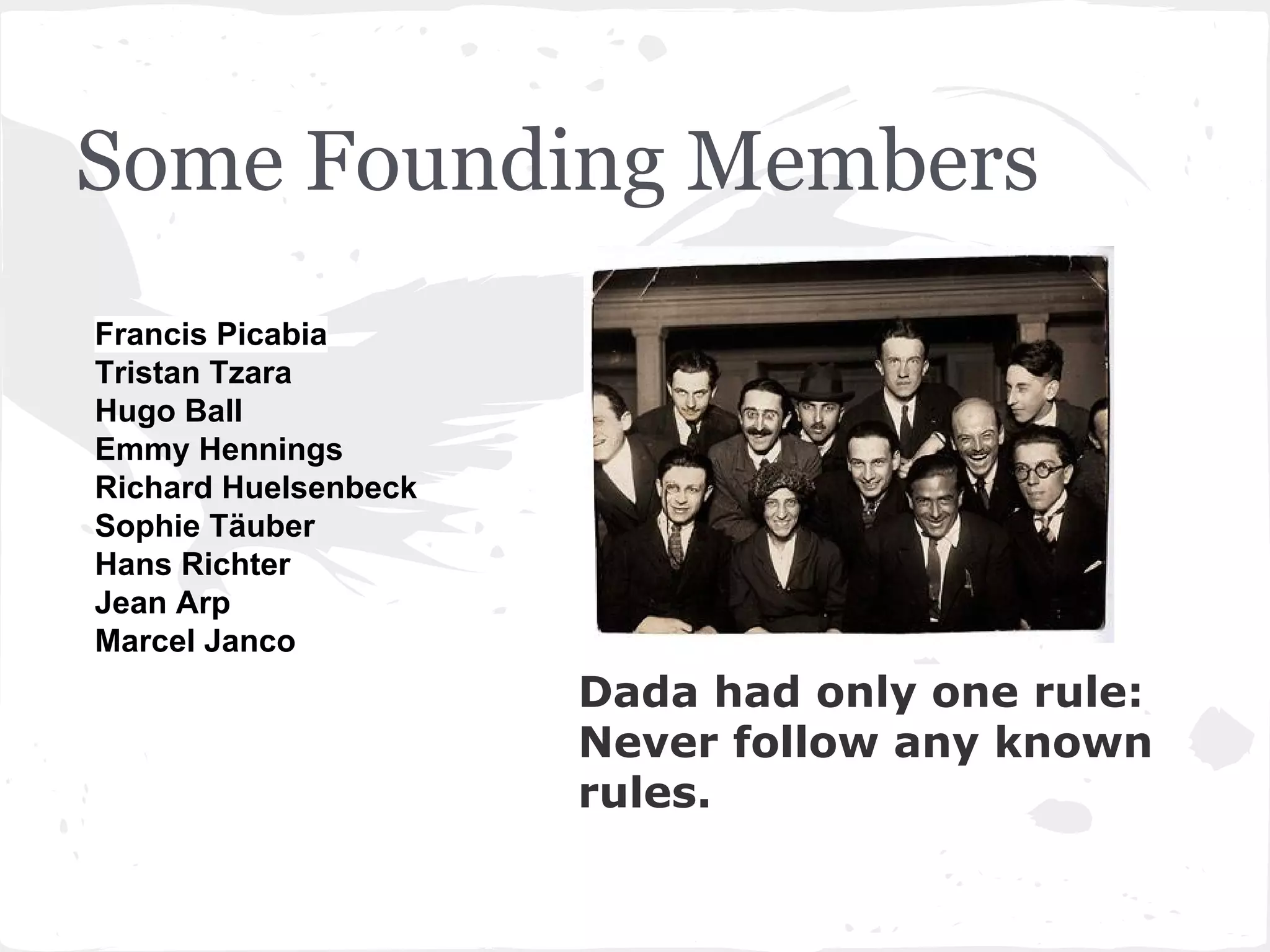 Some Founding Members

Francis Picabia
Tristan Tzara
Hugo Ball
Emmy Hennings
Richard Huelsenbeck
Sophie Täuber
Hans Richter
Jean Arp
Marcel Janco

Dada had only one rule: Never follow any known rules.